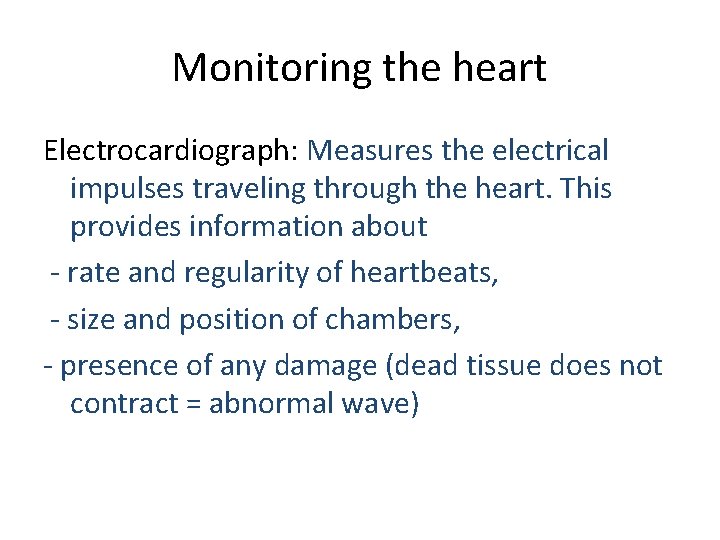 Monitoring the heart

Electrocardiograph: Measures the electrical impulses traveling through the heart. This provides information about

- rate and regularity of heartbeats,

- size and position of chambers,

- presence of any damage (dead tissue does not contract = abnormal wave)